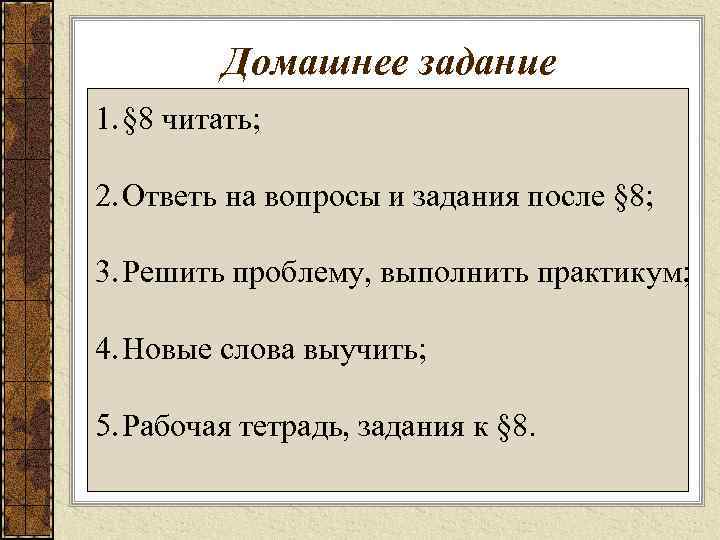 Домашнее задание

1. §8 читать;

2. Ответь на вопросы и задания после §8;

3. Решить проблему, выполнить практикум;

4. Новые слова выучить;

5. Рабочая тетрадь, задания к §8.